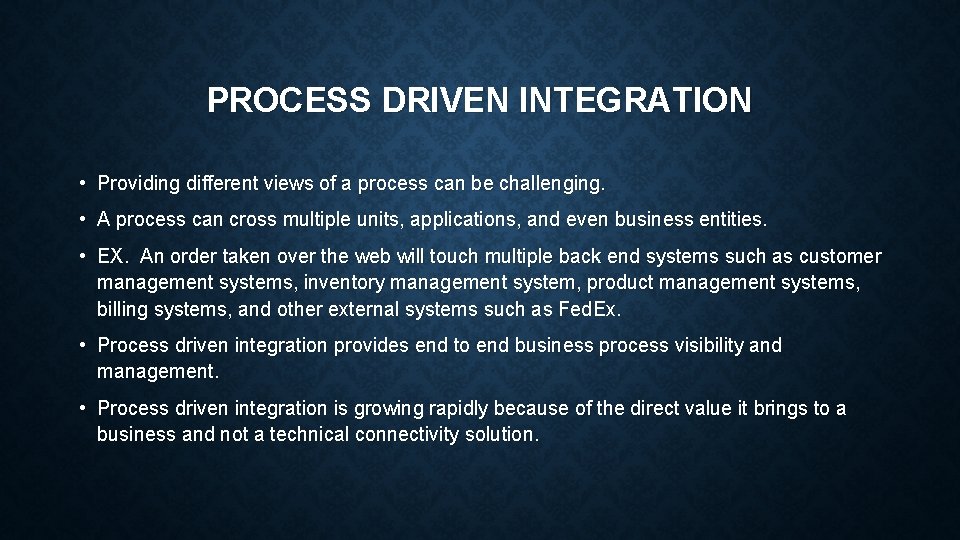 PROCESS DRIVEN INTEGRATION

• Providing different views of a process can be challenging.

• A process can cross multiple units, applications, and even business entities.

• EX. An order taken over the web will touch multiple back end systems such as customer management systems, inventory management system, product management systems, billing systems, and other external systems such as FedEx.

• Process driven integration provides end to end business process visibility and management.

• Process driven integration is growing rapidly because of the direct value it brings to a business and not a technical connectivity solution.